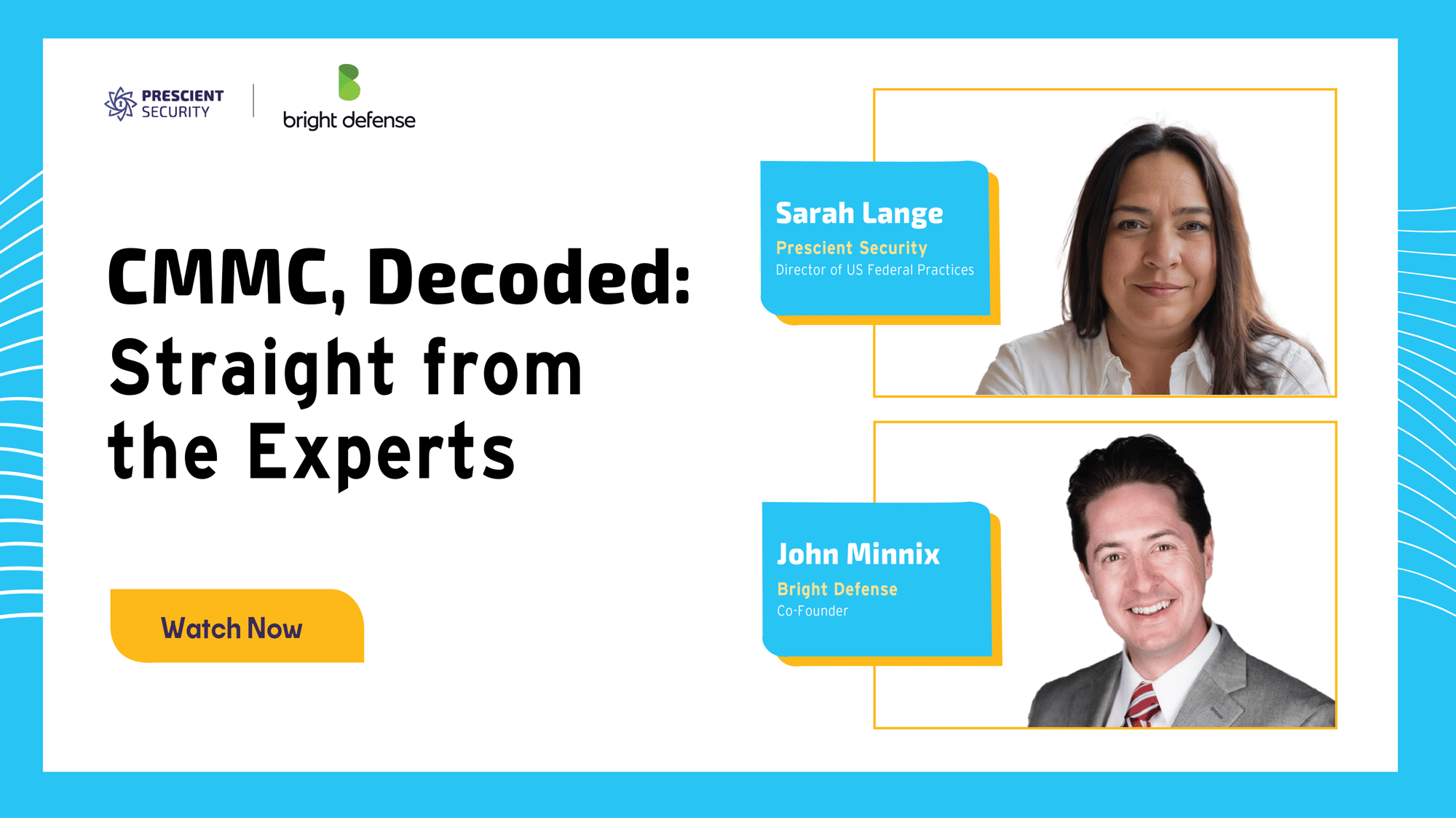 PRESCIENT SECURITY

bright defense

CMMC, Decoded: Straight from the Experts

Watch Now

Sarah Lange
Prescient Security
Director of US Federal Practices

John Minnix
Bright Defense
Co-Founder